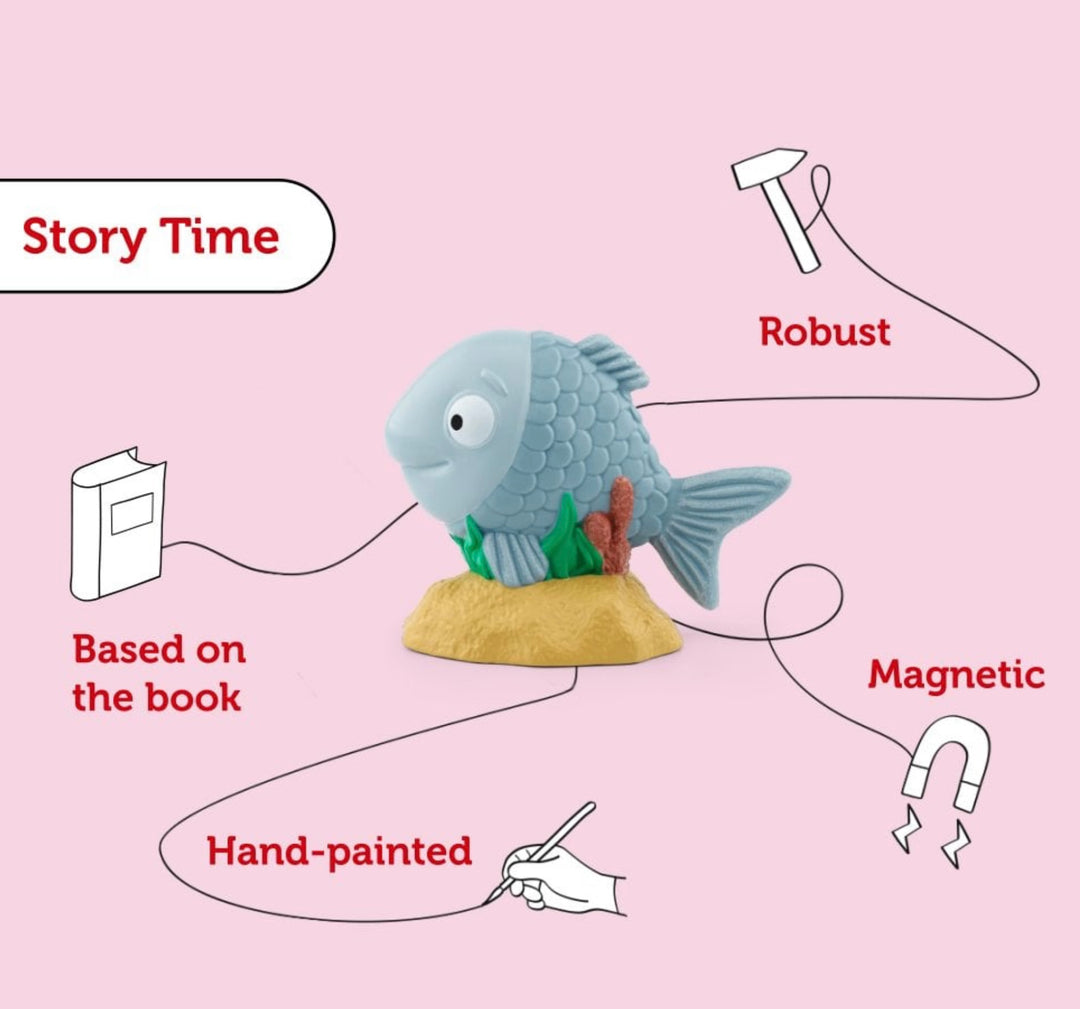 Story Time

Robust

Based on the book

Magnetic

Hand-painted